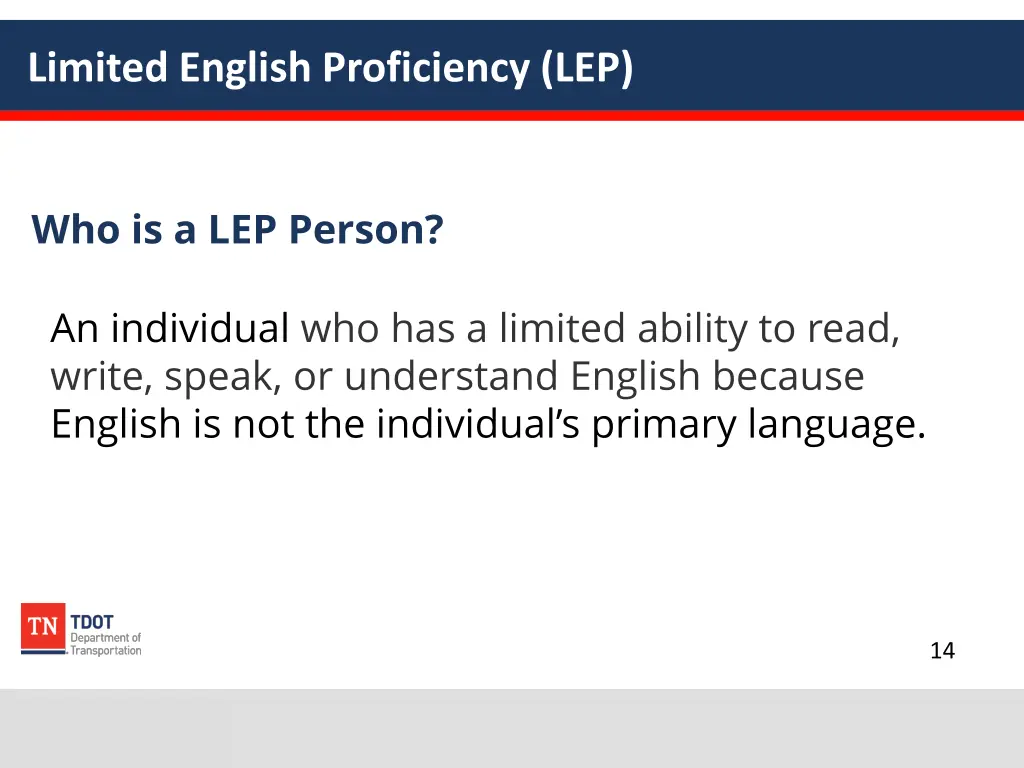 Limited English Proficiency (LEP)

Who is a LEP Person?

An individual who has a limited ability to read, write, speak, or understand English because English is not the individual's primary language.

TN TDOT Department of Transportation

14